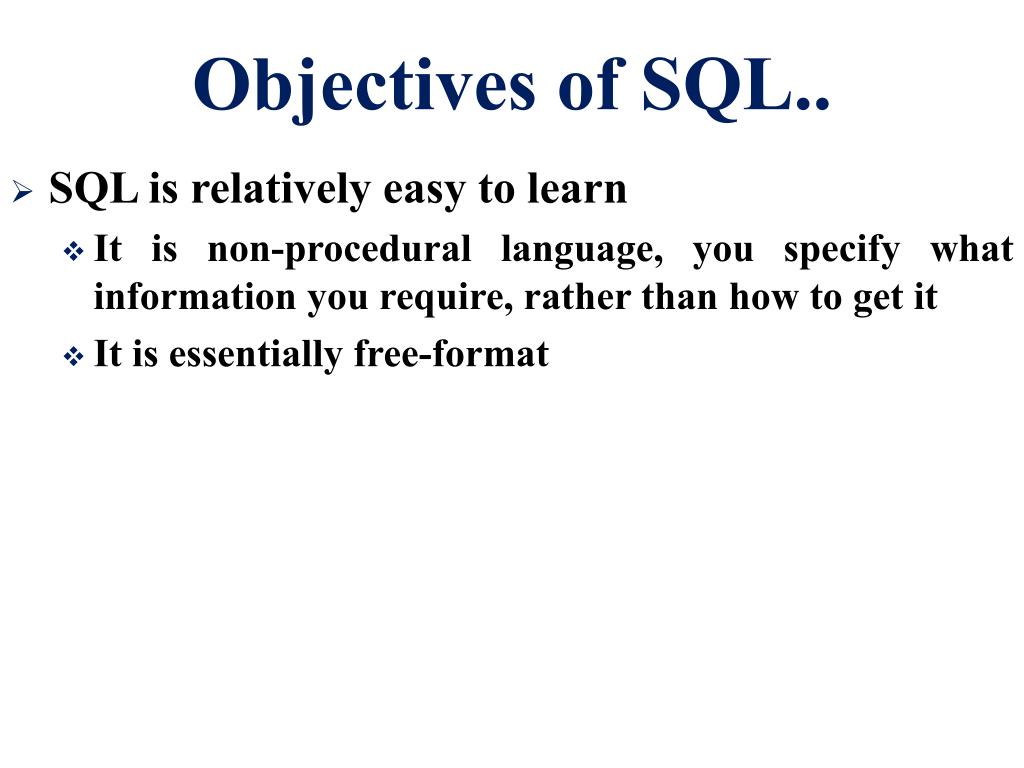 Objectives of SQL..

➢ SQL is relatively easy to learn

❖ It is non-procedural language, you specify what information you require, rather than how to get it

❖ It is essentially free-format